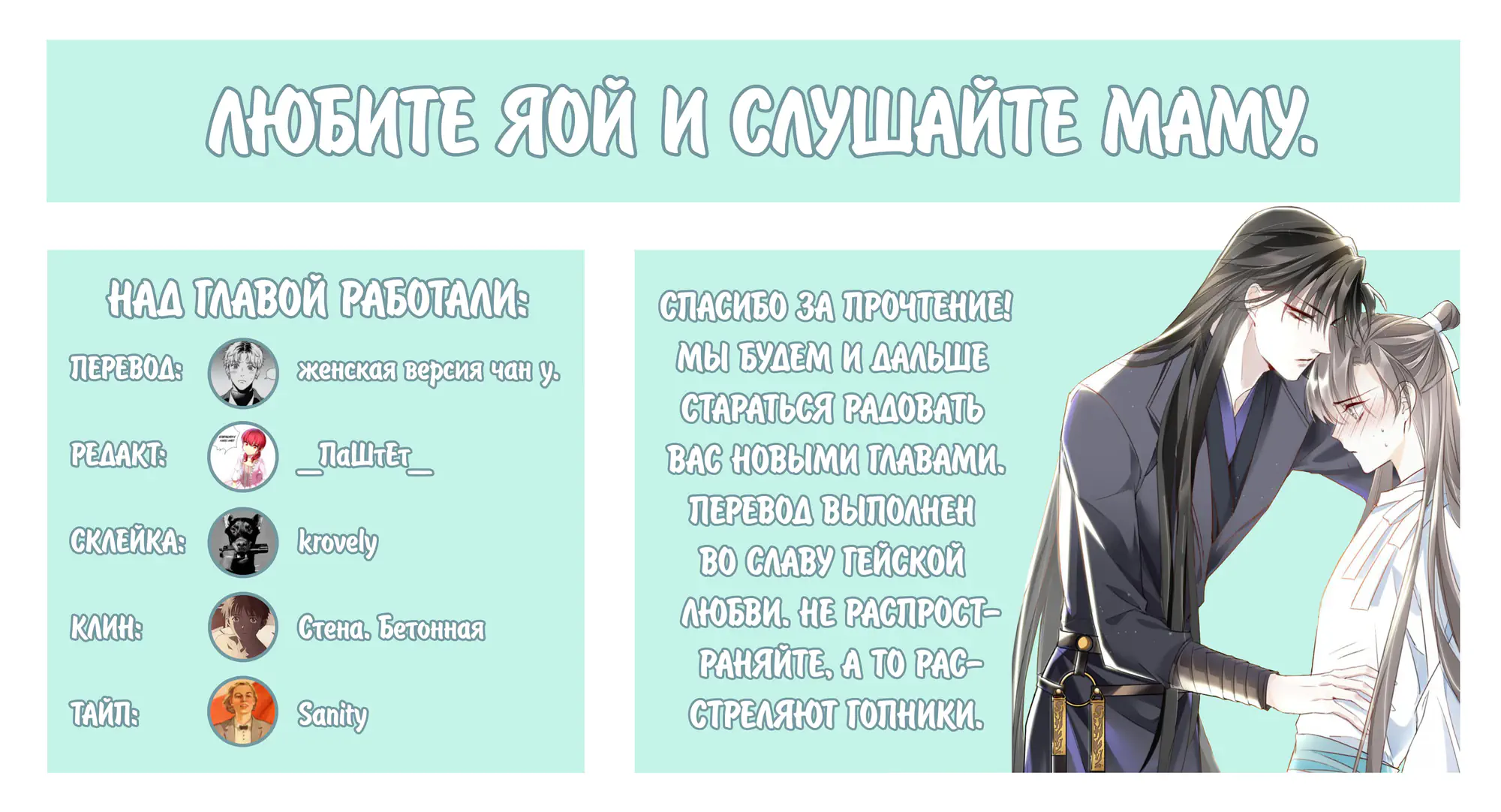 ЛЮБИТЕ ЯОЙ И СЛУШАЙТЕ МАМУ.

НАД ГЛАВОЙ РАБОТАЛИ:

ПЕРЕВОД: женская версия чан у.

РЕДАКТ: _ПаШтЕт_

СКЛЕЙКА: krovely

КЛИН: Стена. Бетонная

ТАЙП: Sanity

СПАСИБО ЗА ПРОЧТЕНИЕ! МЫ БУДЕМ И ДАЛЬШЕ СТАРАТЬСЯ РАДОВАТЬ ВАС НОВЫМИ ГЛАВАМИ. ПЕРЕВОД ВЫПОЛНЕН ВО СЛАВУ ГЕЙСКОЙ ЛЮБВИ. НЕ РАСПРОСТРАНЯЙТЕ, А ТО РАССТРЕЛЯЮТ ГОПНИКИ.